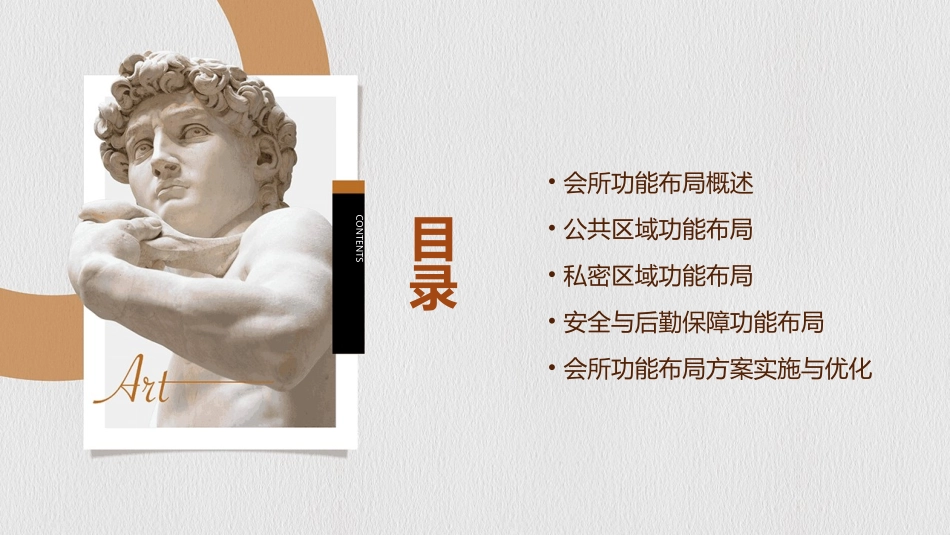 Art

CONTENTS

目录

• 会所功能布局概述
• 公共区域功能布局
• 私密区域功能布局
• 安全与后勤保障功能布局
• 会所功能布局方案实施与优化